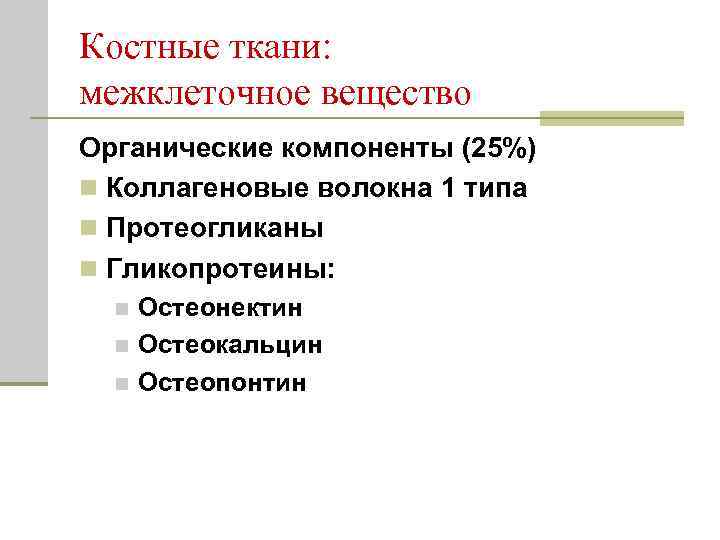 Костные ткани: межклеточное вещество

Органические компоненты (25%)
Коллагеновые волокна 1 типа
Протеогликаны
Гликопротеины:
Остеонектин
Остеокальцин
Остеопонтин